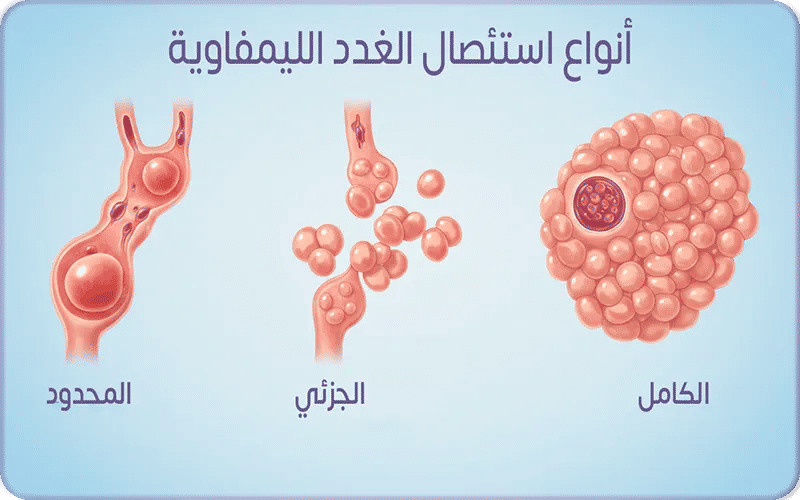 أنواع استئصال الغدد الليمفاوية

الكامل

الجزئي

المحدود